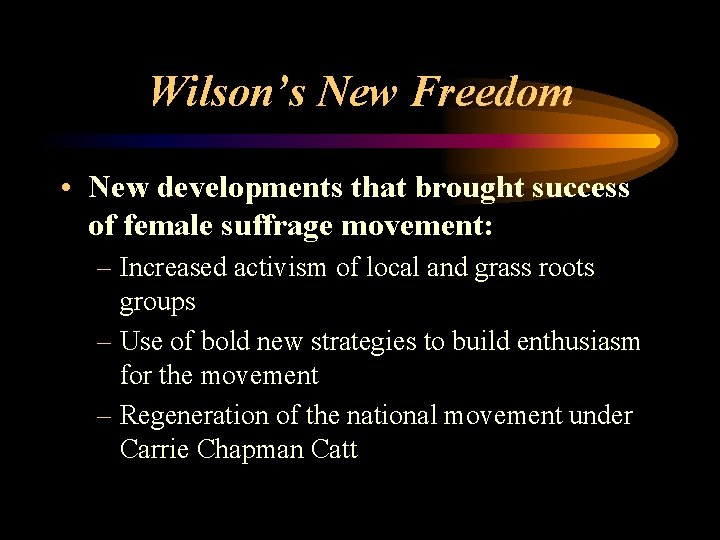 Wilson's New Freedom

• New developments that brought success of female suffrage movement:
– Increased activism of local and grass roots groups
– Use of bold new strategies to build enthusiasm for the movement
– Regeneration of the national movement under Carrie Chapman Catt